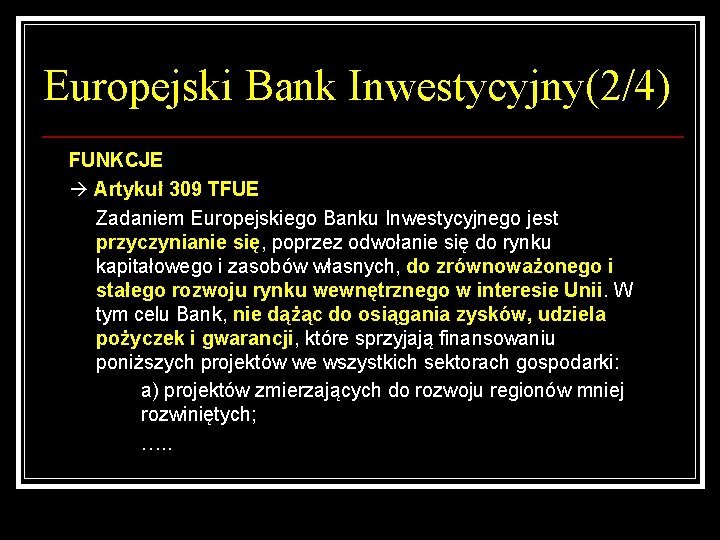 Europejski Bank Inwestycyjny(2/4)

FUNKCJE

→ Artykuł 309 TFUE

Zadaniem Europejskiego Banku Inwestycyjnego jest przyczynianie się, poprzez odwołanie się do rynku kapitałowego i zasobów własnych, do zrównoważonego i stałego rozwoju rynku wewnętrznego w interesie Unii. W tym celu Bank, nie dążąc do osiągania zysków, udziela pożyczek i gwarancji, które sprzyjają finansowaniu poniższych projektów we wszystkich sektorach gospodarki:

a) projektów zmierzających do rozwoju regionów mniej rozwiniętych;

…..